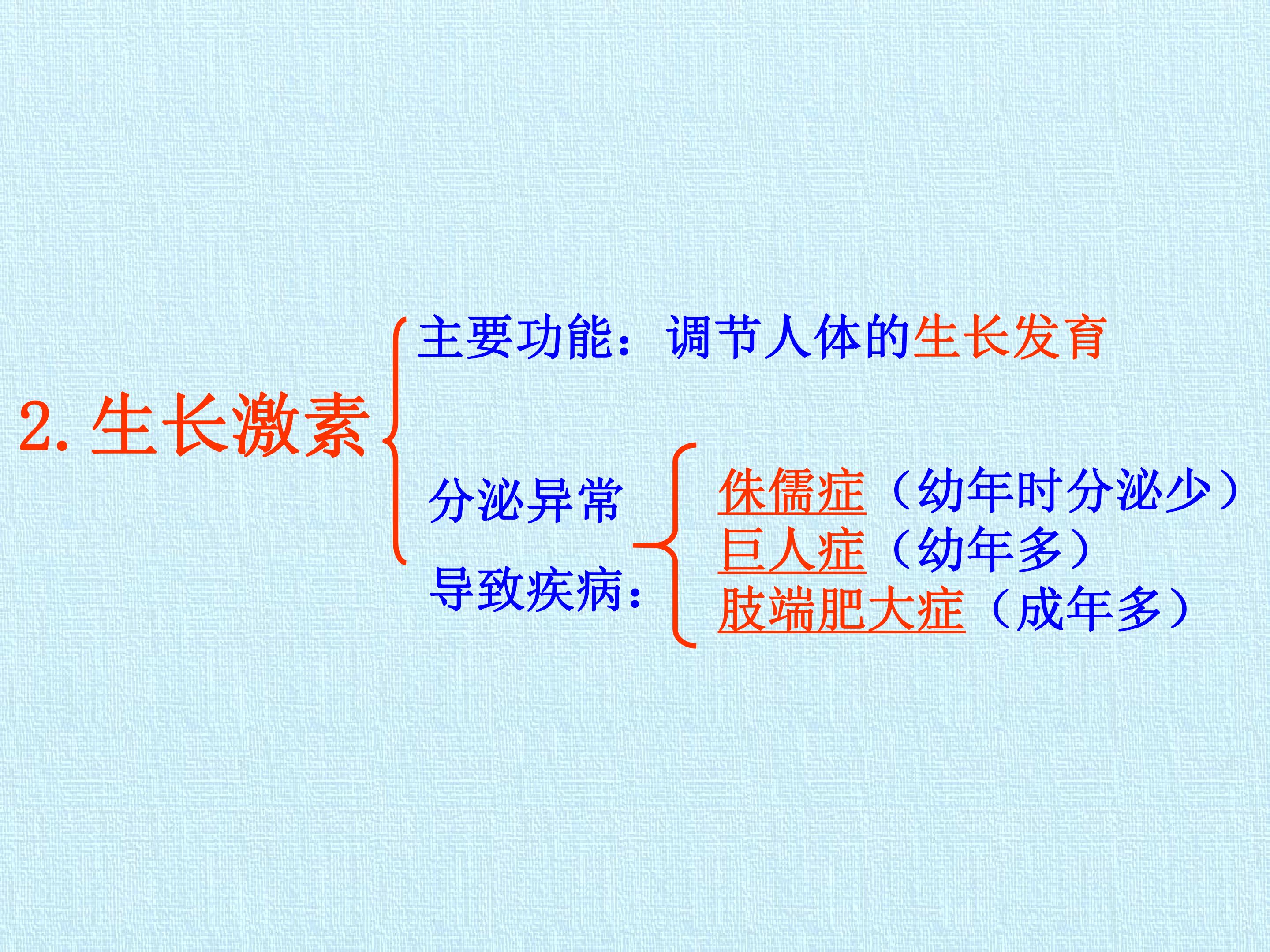 2.生长激素

主要功能：调节人体的生长发育

分泌异常
导致疾病：

侏儒症（幼年时分泌少）
巨人症（幼年多）
肢端肥大症（成年多）